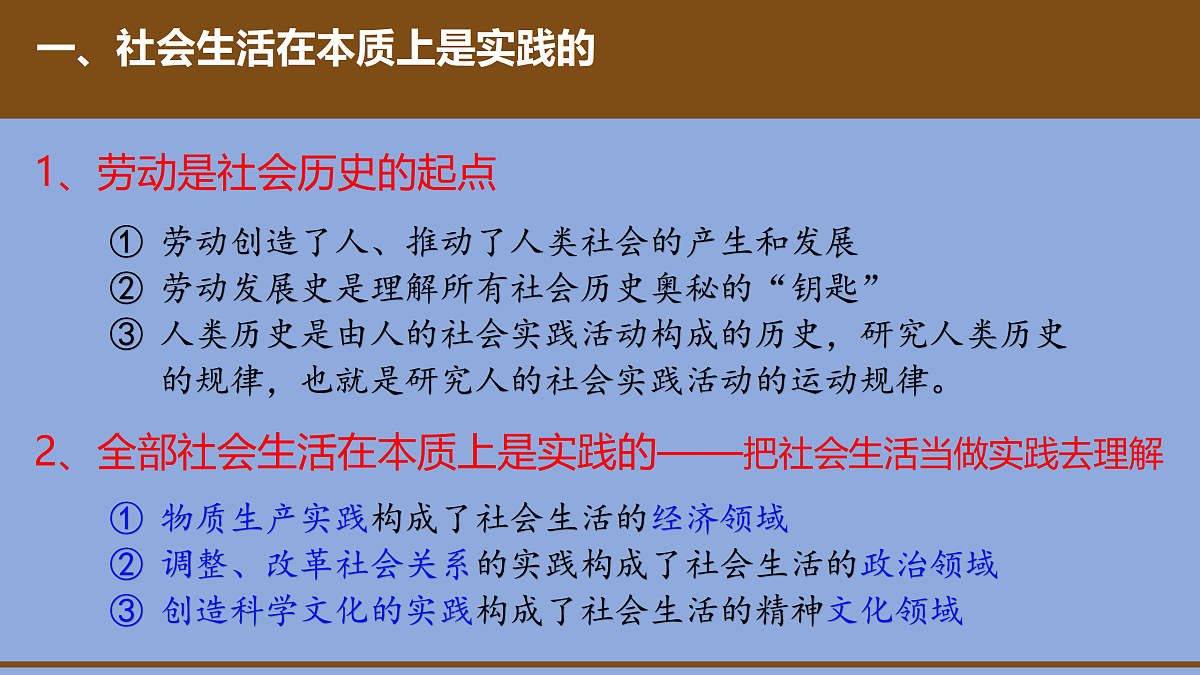 一、社会生活在本质上是实践的

1、劳动是社会历史的起点

① 劳动创造了人、推动了人类社会的产生和发展
② 劳动发展史是理解所有社会历史奥秘的“钥匙”
③ 人类历史是由人的社会实践活动构成的历史，研究人类历史的规律，也就是研究人的社会实践活动的运动规律。

2、全部社会生活在本质上是实践的——把社会生活当做实践去理解

① 物质生产实践构成了社会生活的经济领域
② 调整、改革社会关系的实践构成了社会生活的政治领域
③ 创造科学文化的实践构成了社会生活的精神文化领域